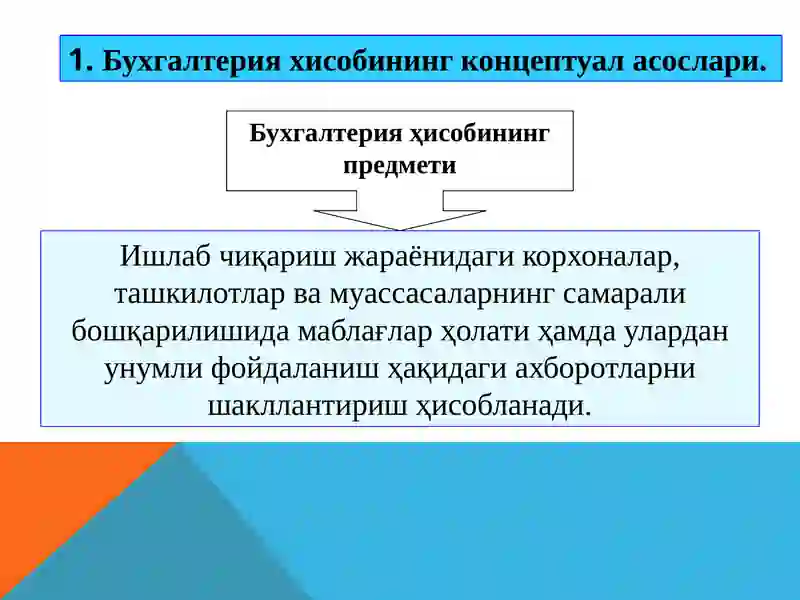 1. Бухгалтерия хисобининг концептуал асослари.

Бухгалтерия ҳисобининг предмети

Ишлаб чиқариш жараёнидаги корхоналар, ташкилотлар ва муассасаларнинг самарали бошқарилишида маблағлар ҳолати ҳамда улардан унумли фойдаланиш ҳақидаги ахборотларни шакллантириш ҳисобланади.